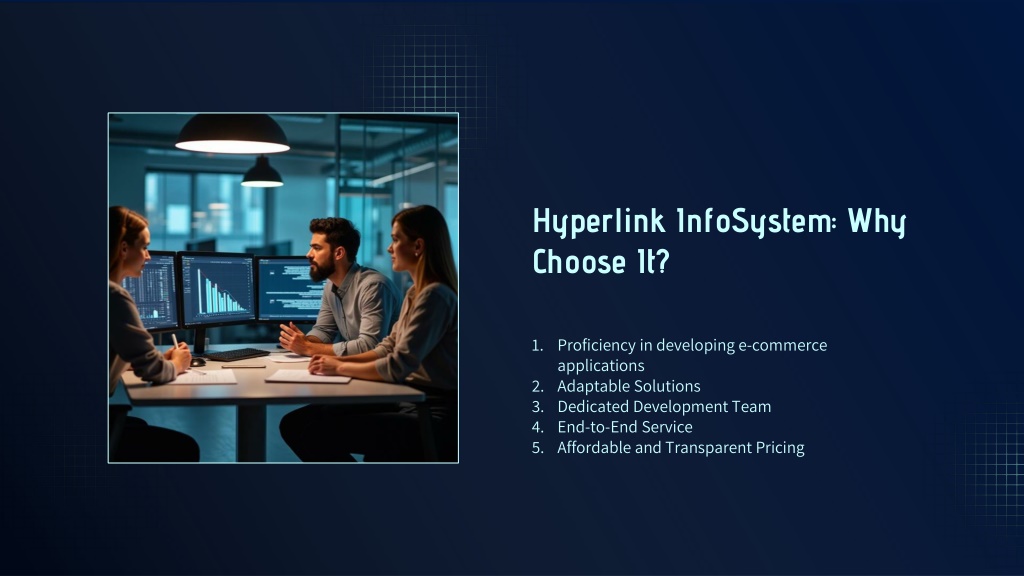 Hyperlink InfoSystem: Why Choose It?

1. Proficiency in developing e-commerce applications
2. Adaptable Solutions
3. Dedicated Development Team
4. End-to-End Service
5. Affordable and Transparent Pricing